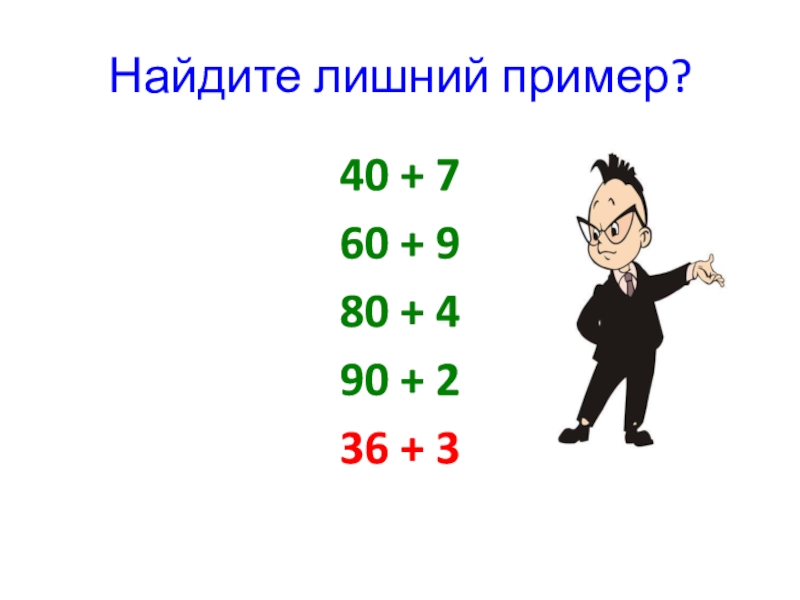 Найдите лишний пример?

$40 + 7$

$60 + 9$

$80 + 4$

$90 + 2$

$36 + 3$